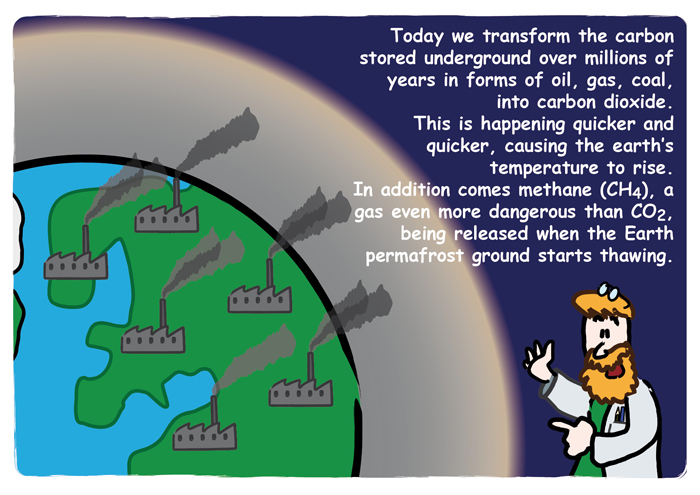 Today we transform the carbon stored underground over millions of years in forms of oil, gas, coal, into carbon dioxide.
This is happening quicker and quicker, causing the earth's temperature to rise.
In addition comes methane ($CH_4$), a gas even more dangerous than $CO_2$, being released when the Earth permafrost ground starts thawing.